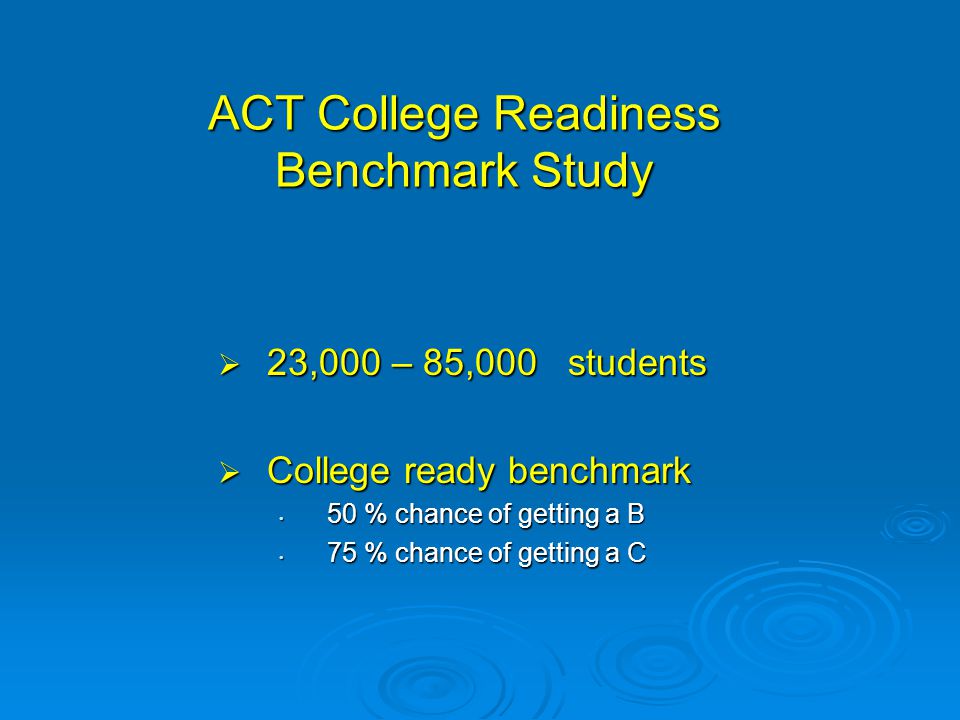 ACT College Readiness Benchmark Study

➢ 23,000 – 85,000 students

➢ College ready benchmark
• 50 % chance of getting a B
• 75 % chance of getting a C